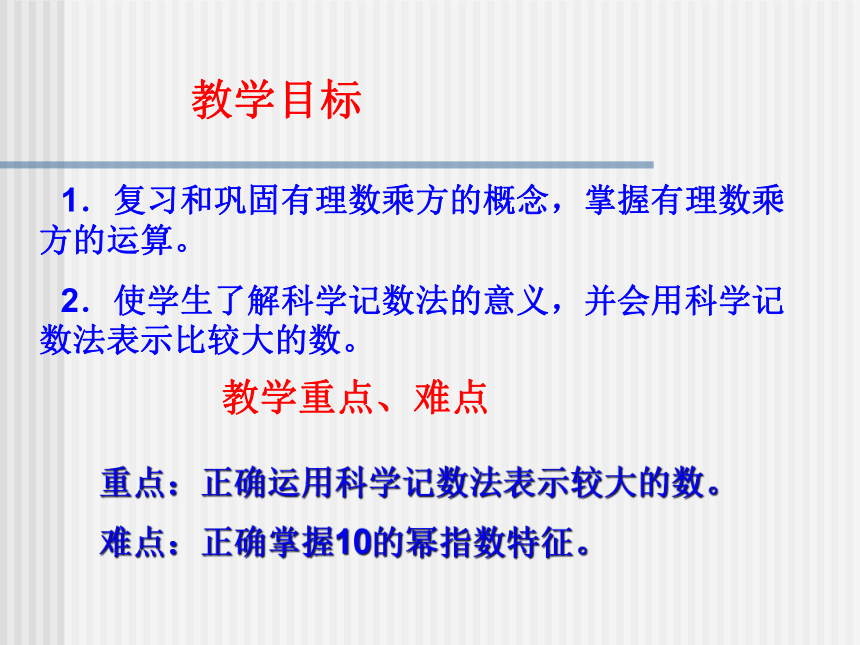 教学目标

1．复习和巩固有理数乘方的概念，掌握有理数乘方的运算。

2．使学生了解科学记数法的意义，并会用科学记数法表示比较大的数。

教学重点、难点

重点：正确运用科学记数法表示较大的数。

难点：正确掌握10的幂指数特征。